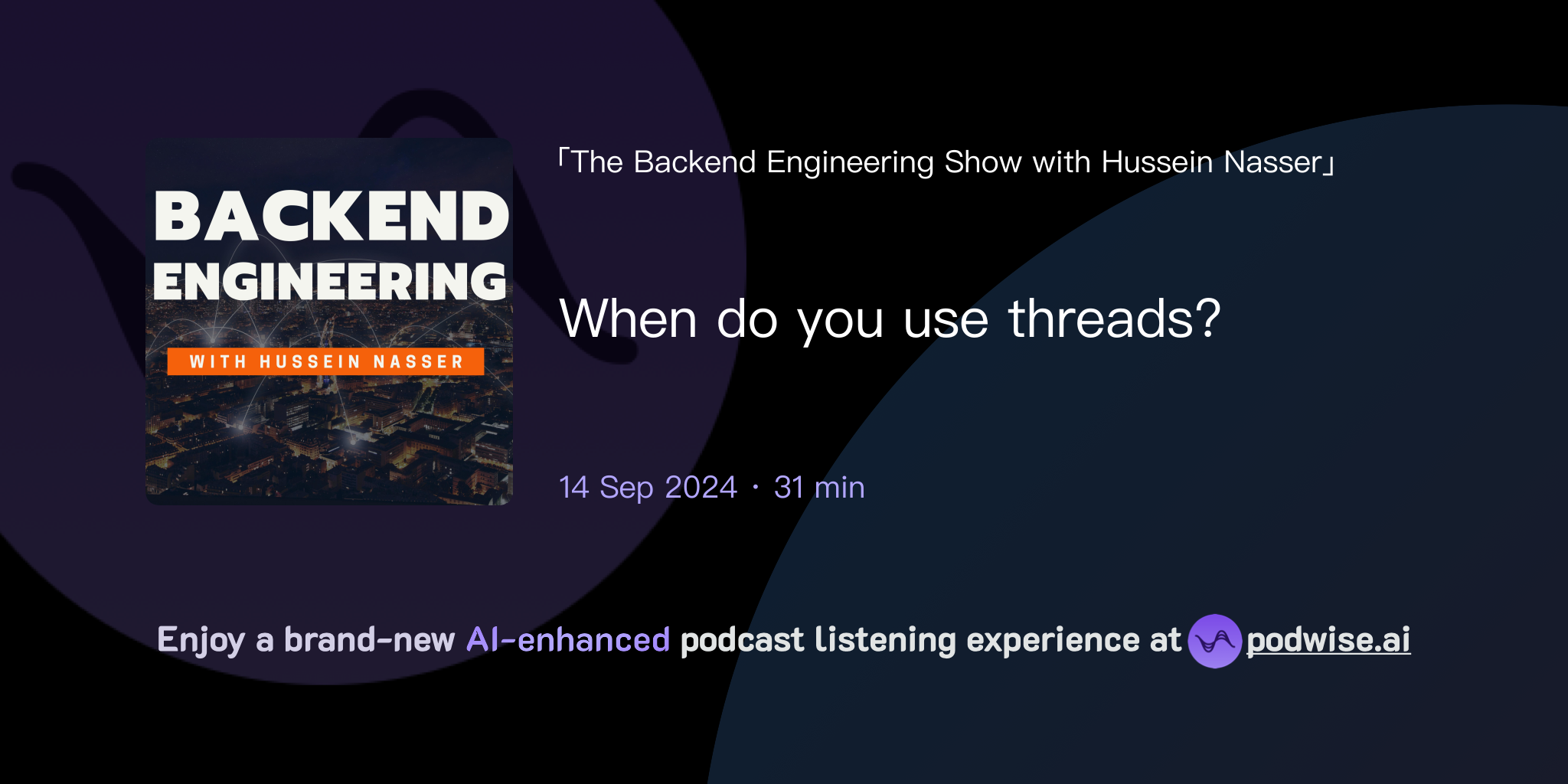 BACKEND ENGINEERING
WITH HUSSEIN NASSER

「The Backend Engineering Show with Hussein Nasser」

When do you use threads?

14 Sep 2024 · 31 min

Enjoy a brand-new AI-enhanced podcast listening experience at podwise.ai